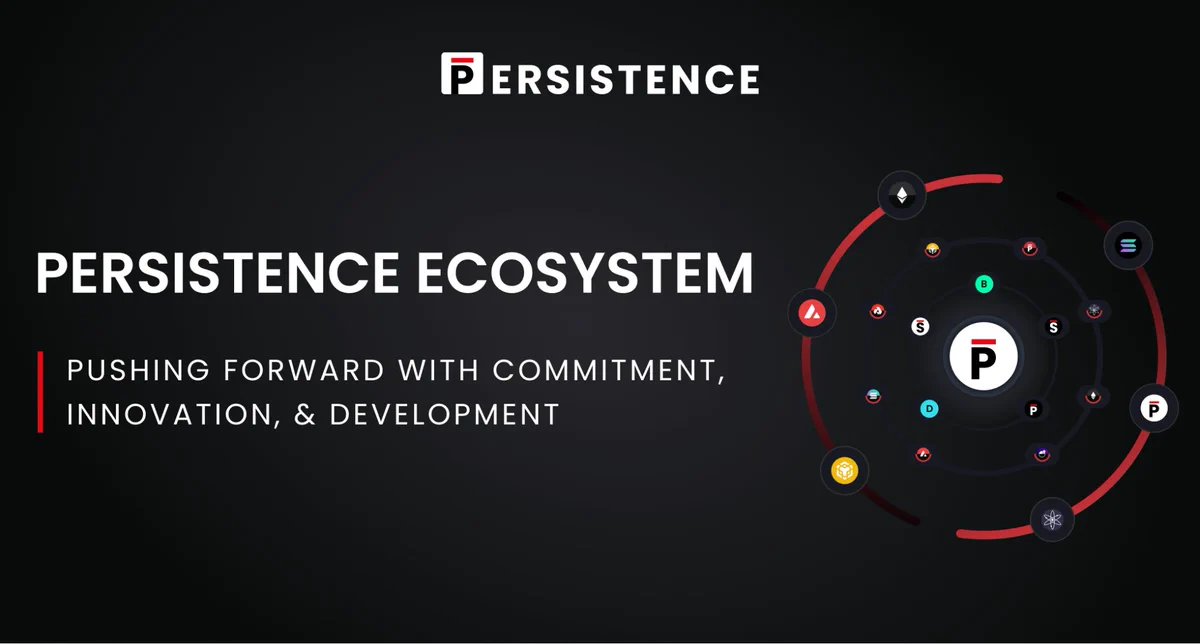 PERSISTENCE

PERSISTENCE ECOSYSTEM

PUSHING FORWARD WITH COMMITMENT, INNOVATION, & DEVELOPMENT